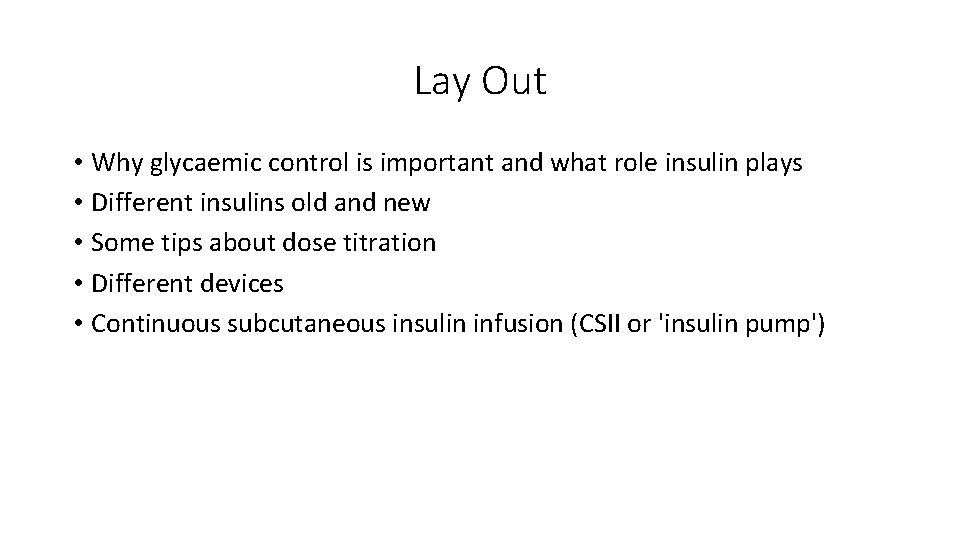 Lay Out

• Why glycaemic control is important and what role insulin plays
• Different insulins old and new
• Some tips about dose titration
• Different devices
• Continuous subcutaneous insulin infusion (CSII or 'insulin pump')